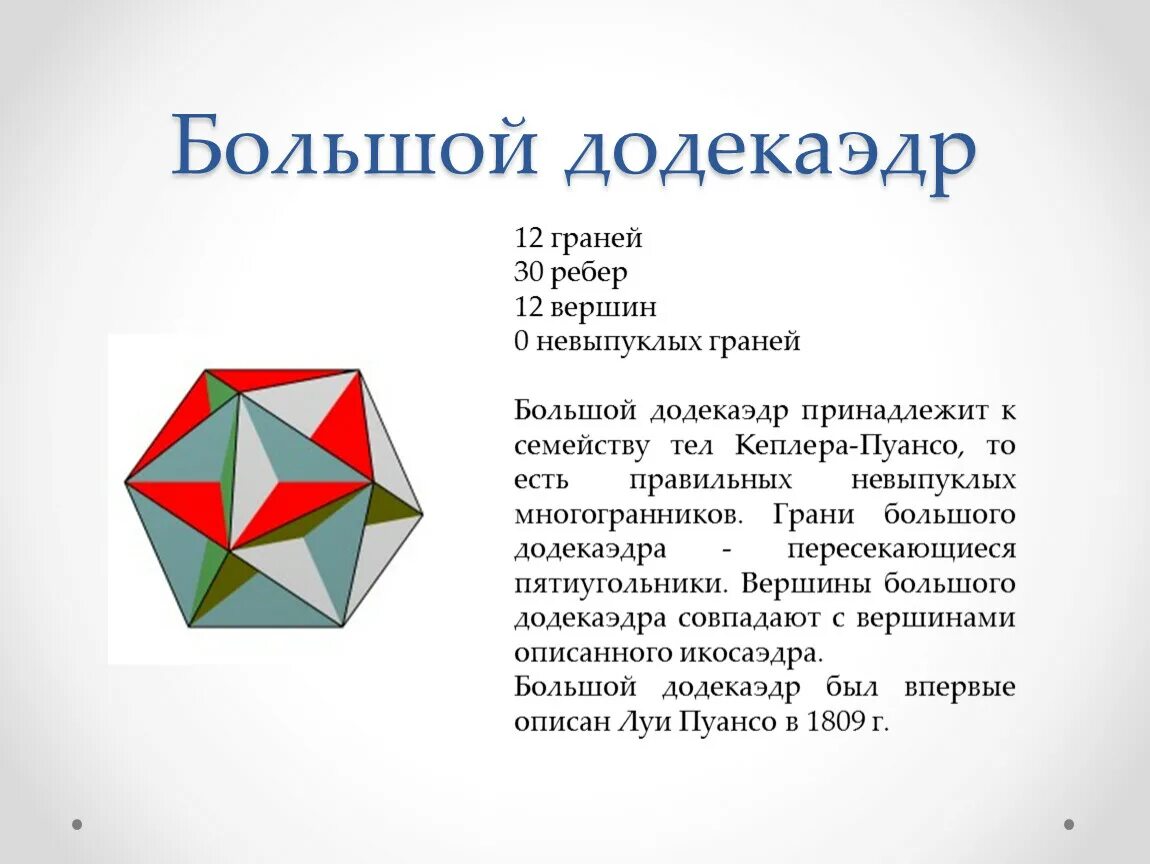 Большой додекаэдр

12 граней
30 ребер
12 вершин
0 невыпуклых граней

Большой додекаэдр принадлежит к семейству тел Кеплера-Пуансо, то есть правильных невыпуклых многогранников. Грани большого додекаэдра - пересекающиеся пятиугольники. Вершины большого додекаэдра совпадают с вершинами описанного икосаэдра.
Большой додекаэдр был впервые описан Луи Пуансо в 1809 г.